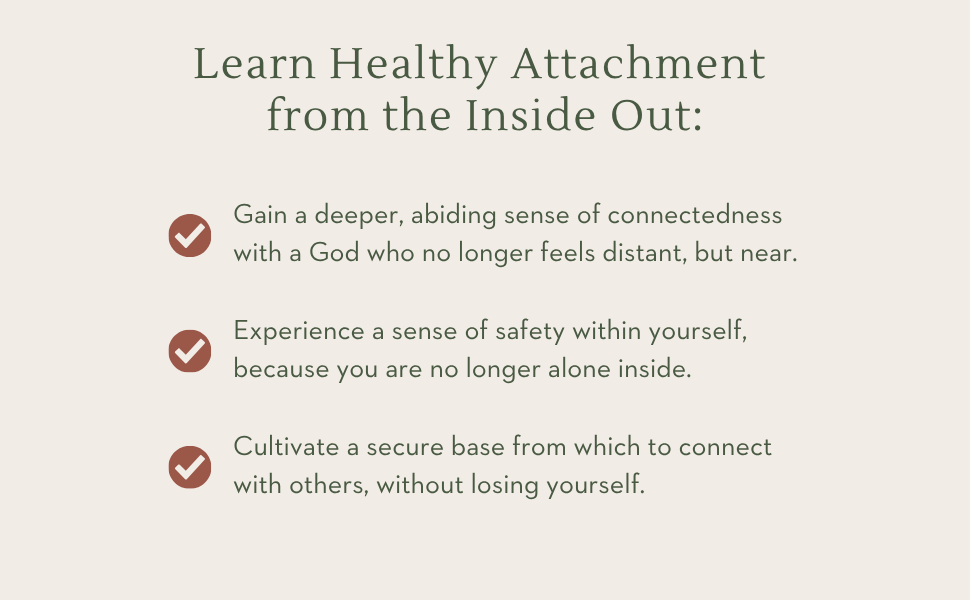 Learn Healthy Attachment from the Inside Out:

Gain a deeper, abiding sense of connectedness with a God who no longer feels distant, but near.

Experience a sense of safety within yourself, because you are no longer alone inside.

Cultivate a secure base from which to connect with others, without losing yourself.